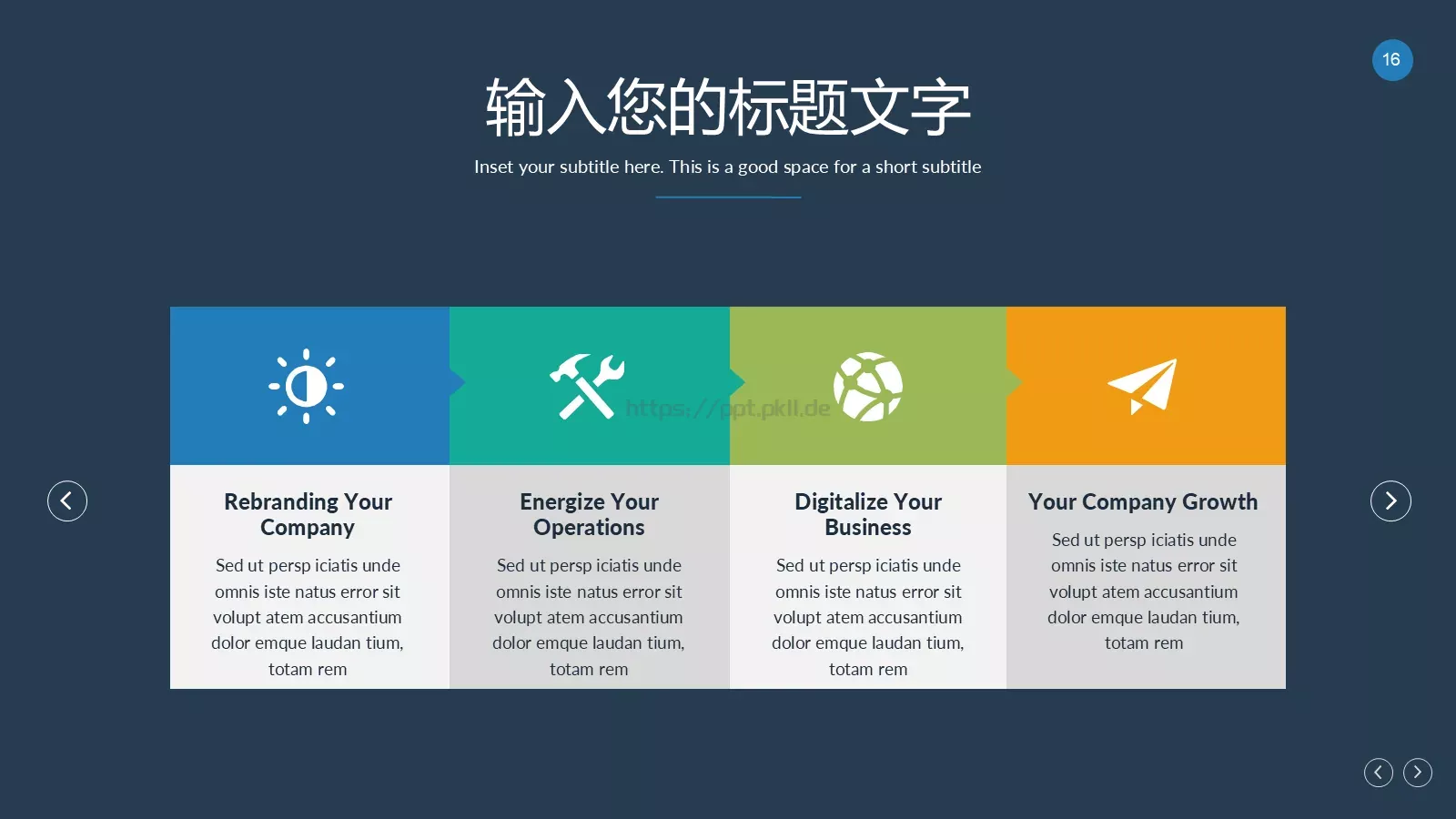 16

输入您的标题文字

Inset your subtitle here. This is a good space for a short subtitle

https://ppt.pkll.de

Rebranding Your Company

Sed ut persp iciatis unde omnis iste natus error sit volupt atem accusantium dolor emque laudan tium, totam rem

Energize Your Operations

Sed ut persp iciatis unde omnis iste natus error sit volupt atem accusantium dolor emque laudan tium, totam rem

Digitalize Your Business

Sed ut persp iciatis unde omnis iste natus error sit volupt atem accusantium dolor emque laudan tium, totam rem

Your Company Growth

Sed ut persp iciatis unde omnis iste natus error sit volupt atem accusantium dolor emque laudan tium, totam rem